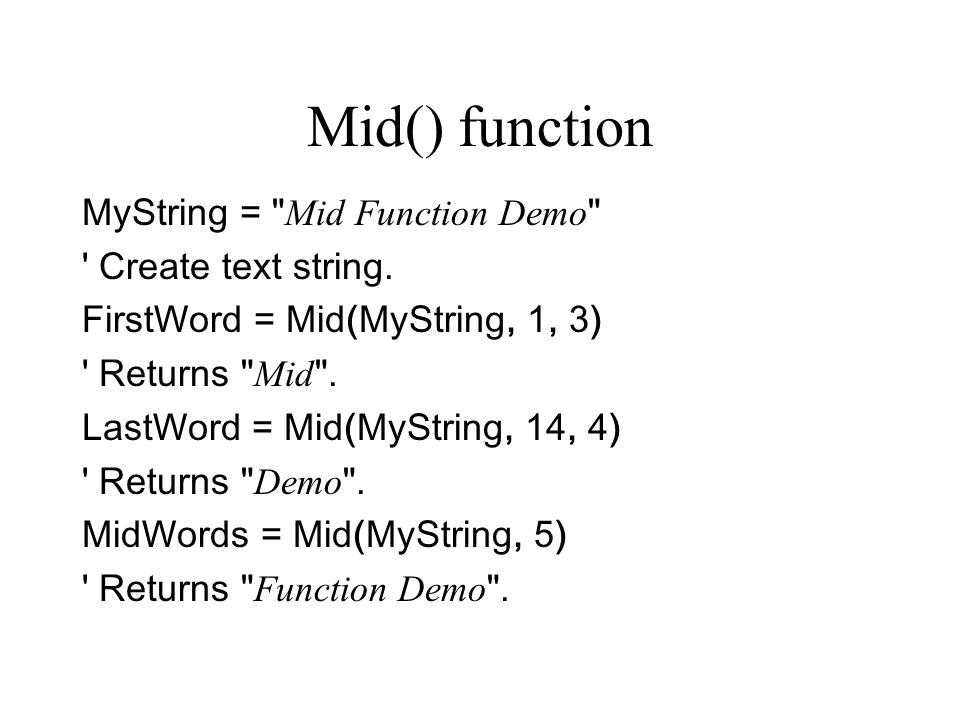 Mid() function

MyString = "Mid Function Demo"

' Create text string.

FirstWord = Mid(MyString, 1, 3)

' Returns "Mid".

LastWord = Mid(MyString, 14, 4)

' Returns "Demo".

MidWords = Mid(MyString, 5)

' Returns "Function Demo".